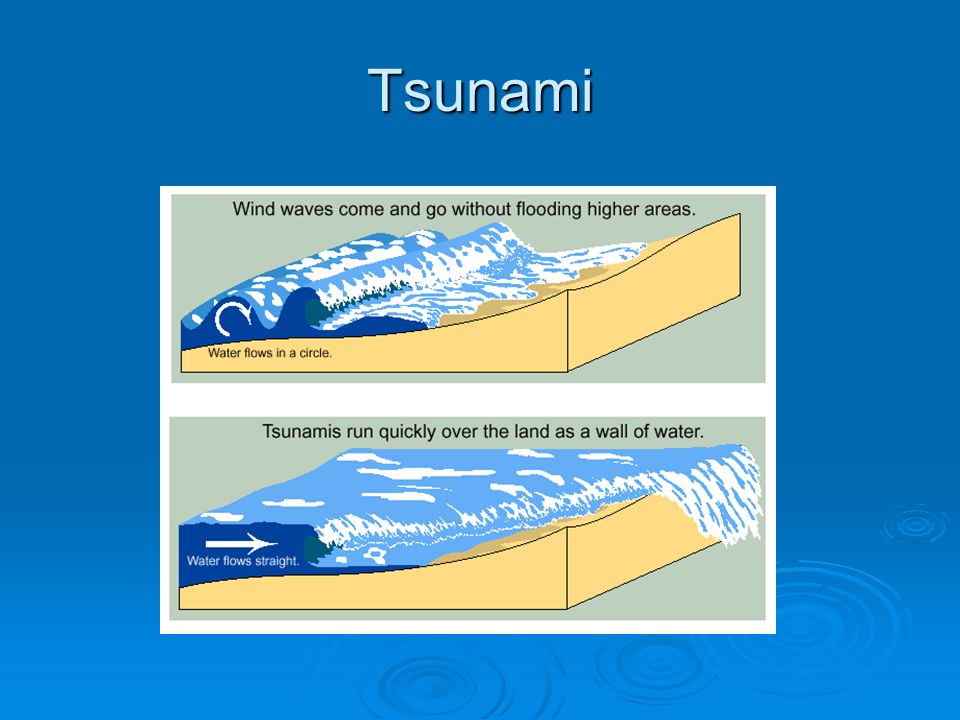 Tsunami

Wind waves come and go without flooding higher areas.

Water flows in a circle.

Tsunamis run quickly over the land as a wall of water.

Water flows straight.